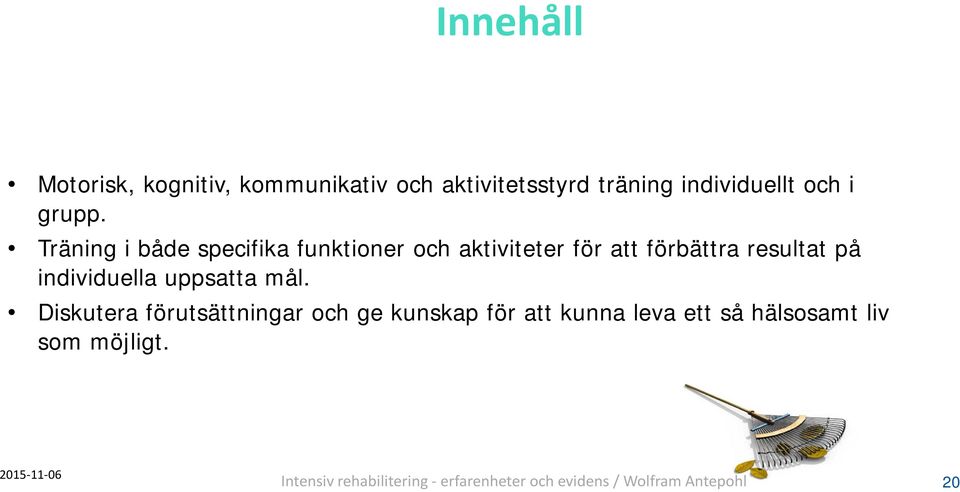 Innehåll

• Motorisk, kognitiv, kommunikativ och aktivitetsstyrd träning individuellt och i grupp.
• Träning i både specifika funktioner och aktiviteter för att förbättra resultat på individuella uppsatta mål.
• Diskutera förutsättningar och ge kunskap för att kunna leva ett så hälsosamt liv som möjligt.

2015-11-06

Intensiv rehabilitering - erfarenheter och evidens / Wolfram Antepohl

20